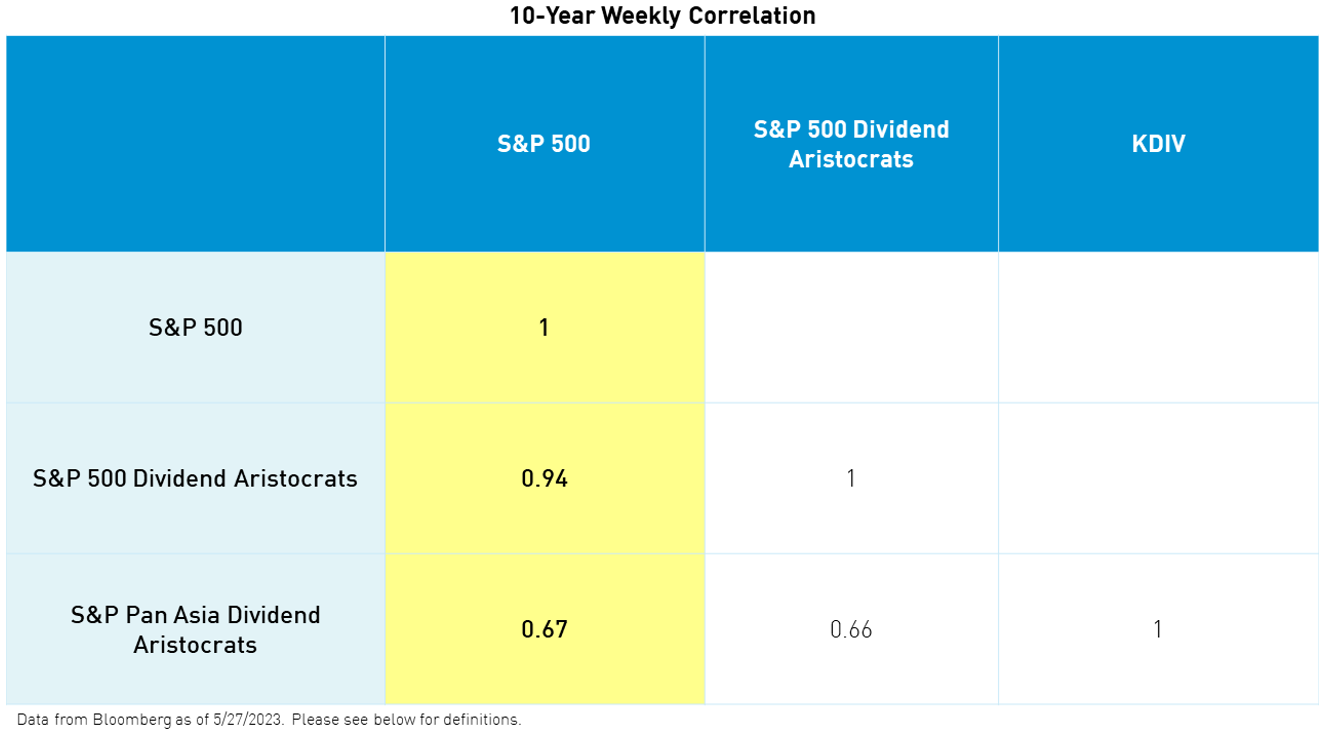 10-Year Weekly Correlation

| | S&P 500 | S&P 500 Dividend Aristocrats | KDIV |
|---|---|---|---|
| S&P 500 | 1 | | |
| S&P 500 Dividend Aristocrats | 0.94 | 1 | |
| S&P Pan Asia Dividend Aristocrats | 0.67 | 0.66 | 1 |

Data from Bloomberg as of 5/27/2023. Please see below for definitions.